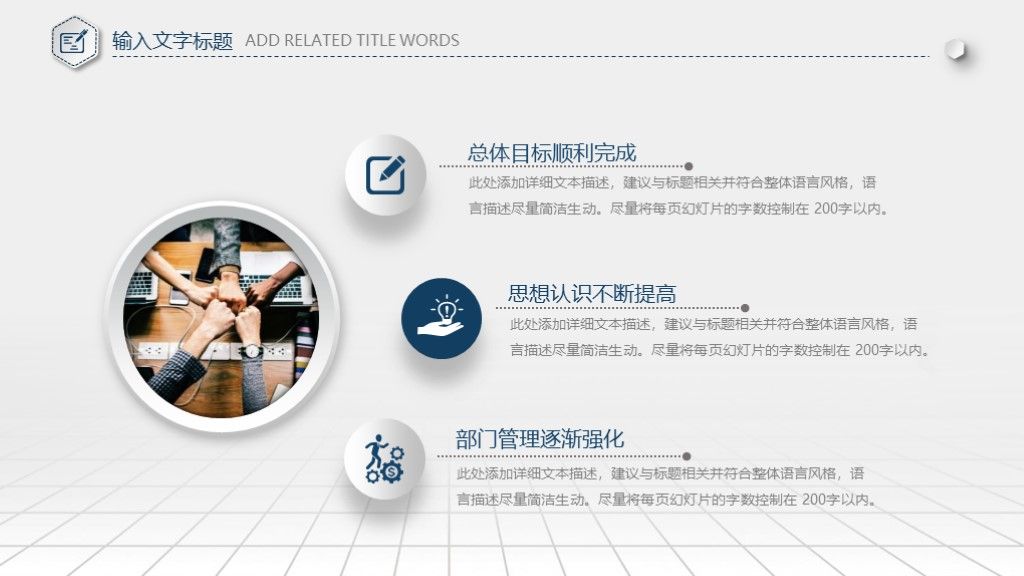 输入文字标题 ADD RELATED TITLE WORDS

总体目标顺利完成

此处添加详细文本描述，建议与标题相关并符合整体语言风格，语言描述尽量简洁生动。尽量将每页幻灯片的字数控制在 200字以内。

思想认识不断提高

此处添加详细文本描述，建议与标题相关并符合整体语言风格，语言描述尽量简洁生动。尽量将每页幻灯片的字数控制在 200字以内。

部门管理逐渐强化

此处添加详细文本描述，建议与标题相关并符合整体语言风格，语言描述尽量简洁生动。尽量将每页幻灯片的字数控制在 200字以内。